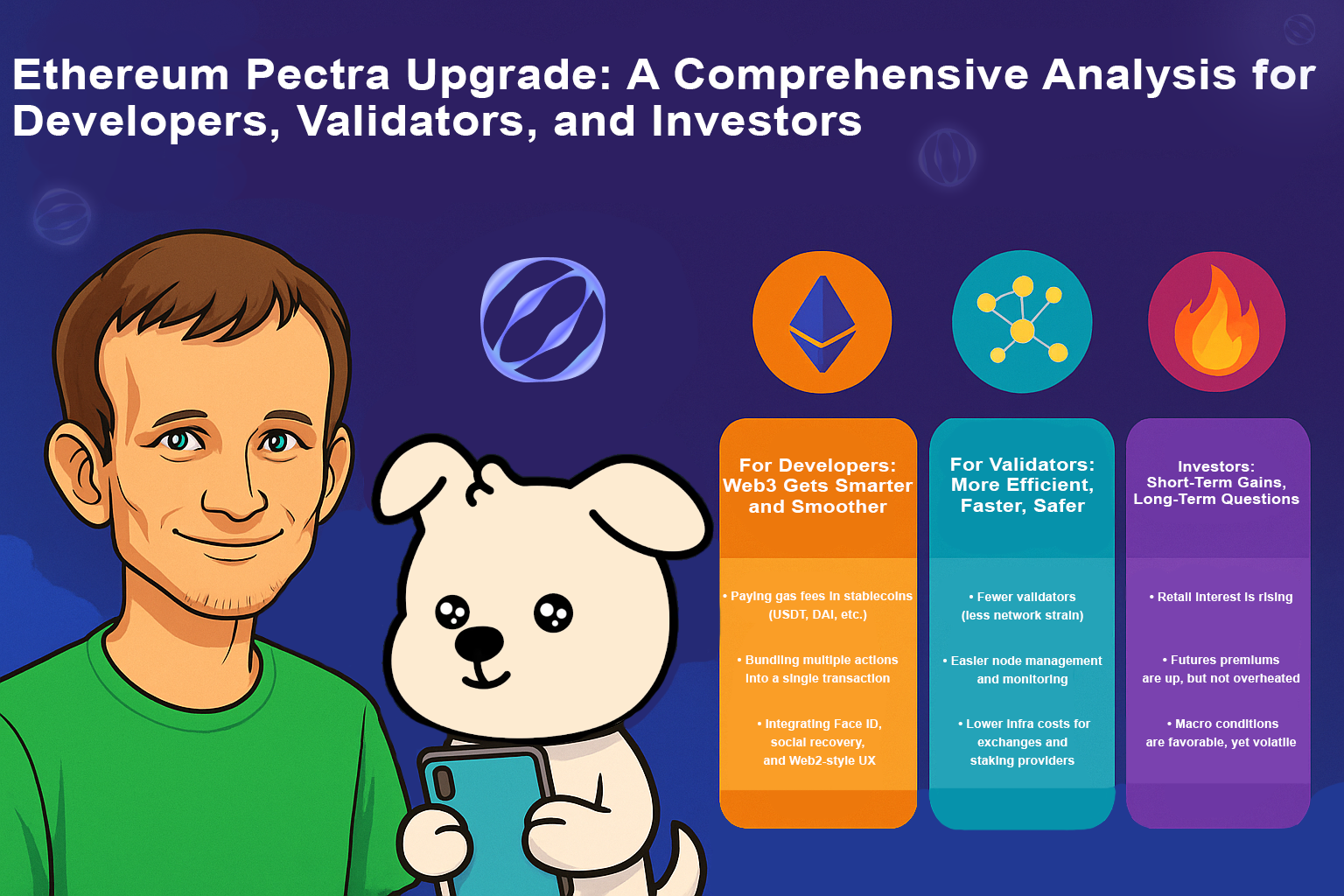 Ethereum Pectra Upgrade: A Comprehensive Analysis for Developers, Validators, and Investors

For Developers: Web3 Gets Smarter and Smoother

• Paying gas fees in stablecoins (USDT, DAI, etc.)

• Bundling multiple actions into a single transaction

• Integrating Face ID, social recovery, and Web2-style UX

For Validators: More Efficient, Faster, Safer

• Fewer validators (less network strain)

• Easier node management and monitoring

• Lower infra costs for exchanges and staking providers

Investors: Short-Term Gains, Long-Term Questions

• Retail interest is rising

• Futures premiums are up, but not overheated

• Macro conditions are favorable, yet volatile